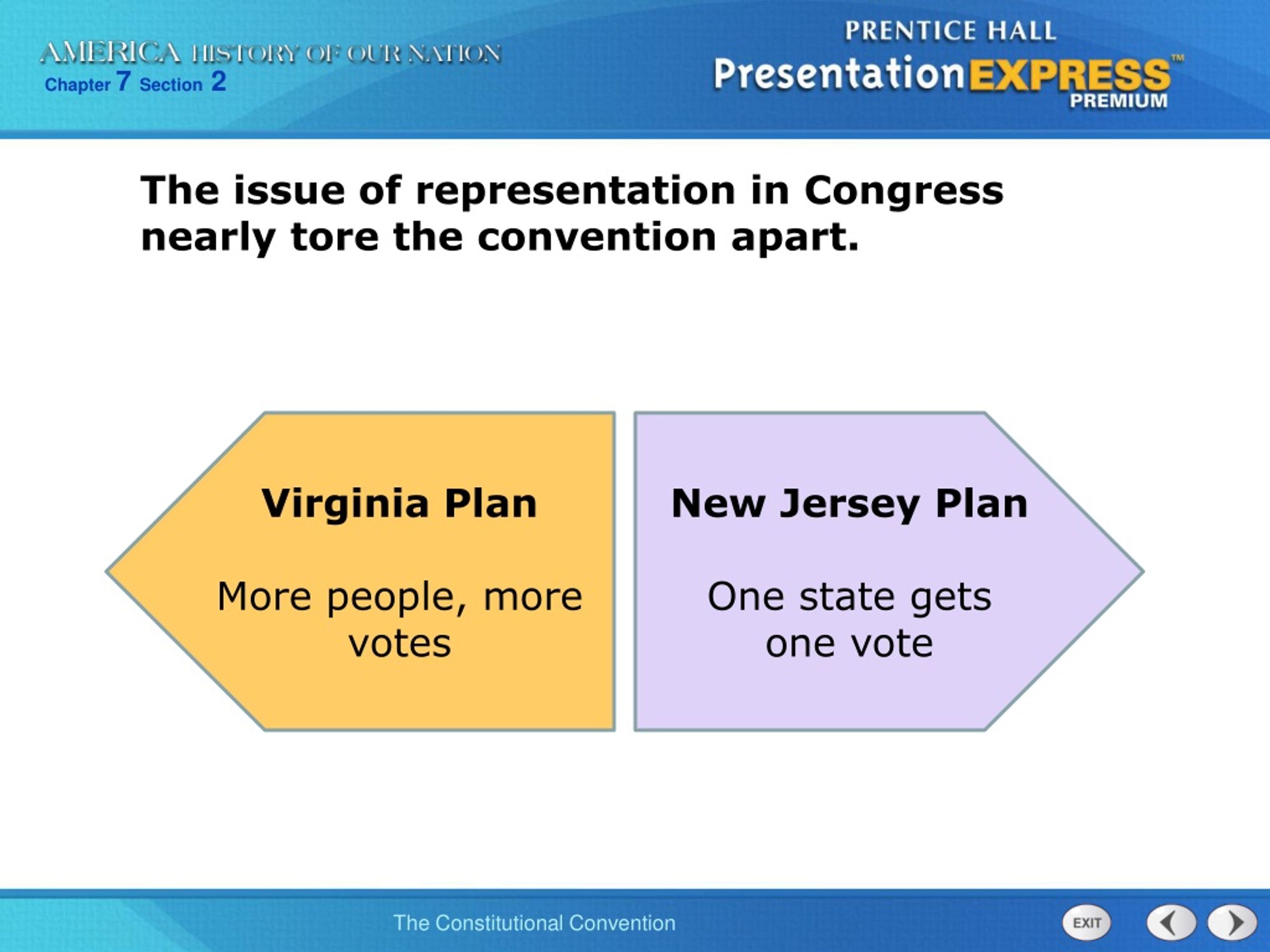 AMERICA HISTORY OF OUR NATION
Chapter 7 Section 2

PRENTICE HALL
PresentationEXPRESS™
PREMIUM

The issue of representation in Congress nearly tore the convention apart.

Virginia Plan

More people, more votes

New Jersey Plan

One state gets one vote

The Constitutional Convention

EXIT